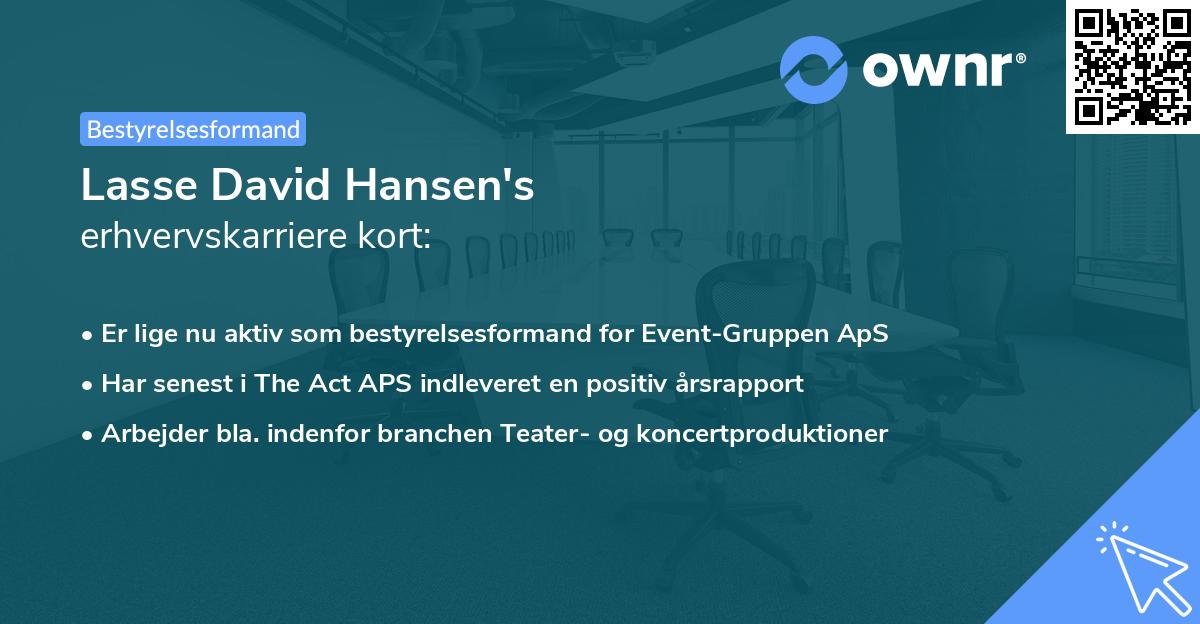 ownr®

Bestyrelsesformand

Lasse David Hansen's
erhvervskarriere kort:

• Er lige nu aktiv som bestyrelsesformand for Event-Gruppen ApS
• Har senest i The Act APS indleveret en positiv årsrapport
• Arbejder bla. indenfor branchen Teater- og koncertproduktioner